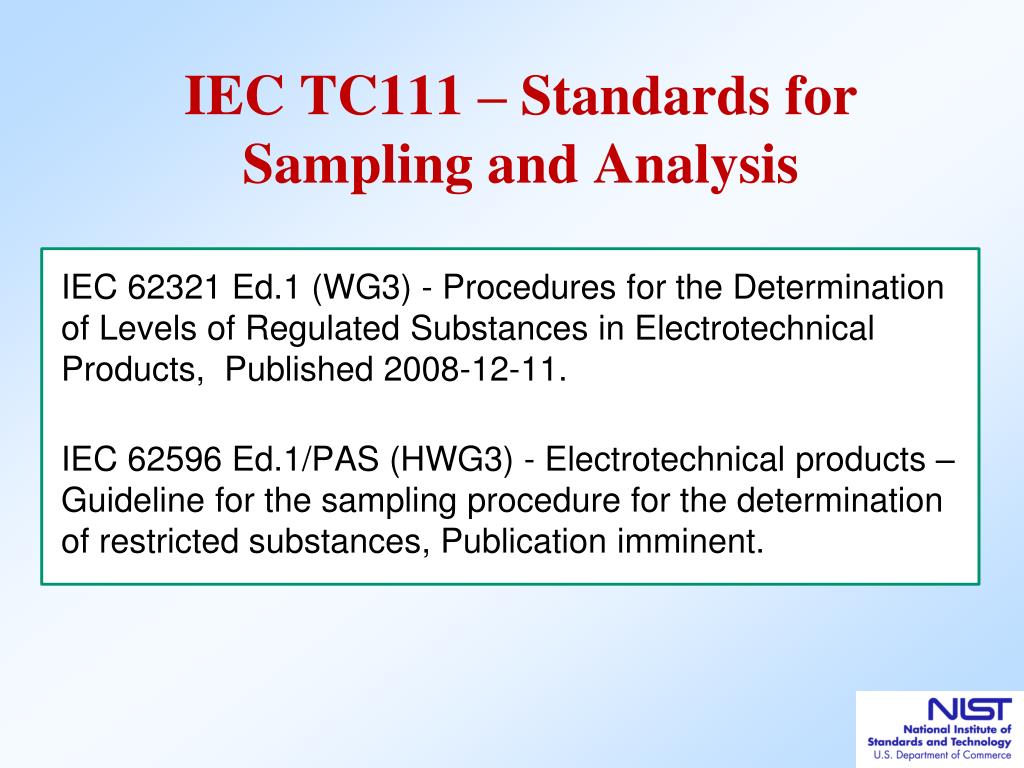 IEC TC111 – Standards for Sampling and Analysis

IEC 62321 Ed.1 (WG3) - Procedures for the Determination of Levels of Regulated Substances in Electrotechnical Products, Published 2008-12-11.

IEC 62596 Ed.1/PAS (HWG3) - Electrotechnical products – Guideline for the sampling procedure for the determination of restricted substances, Publication imminent.

NIST
National Institute of Standards and Technology
U.S. Department of Commerce